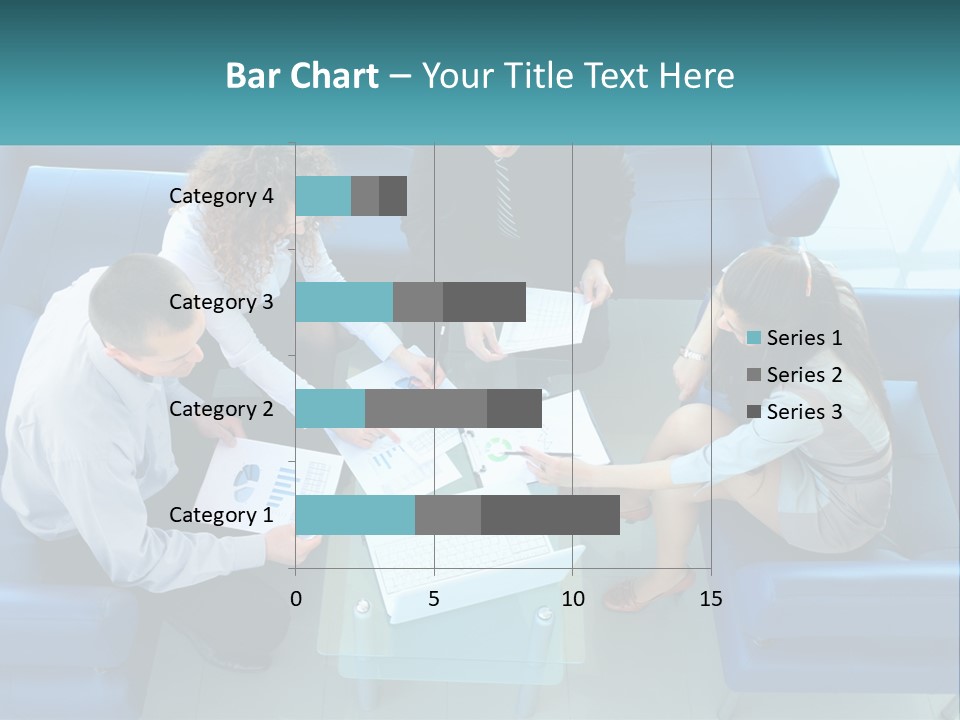 Bar Chart – Your Title Text Here

Category 4
Category 3
Category 2
Category 1

0
5
10
15

Series 1
Series 2
Series 3